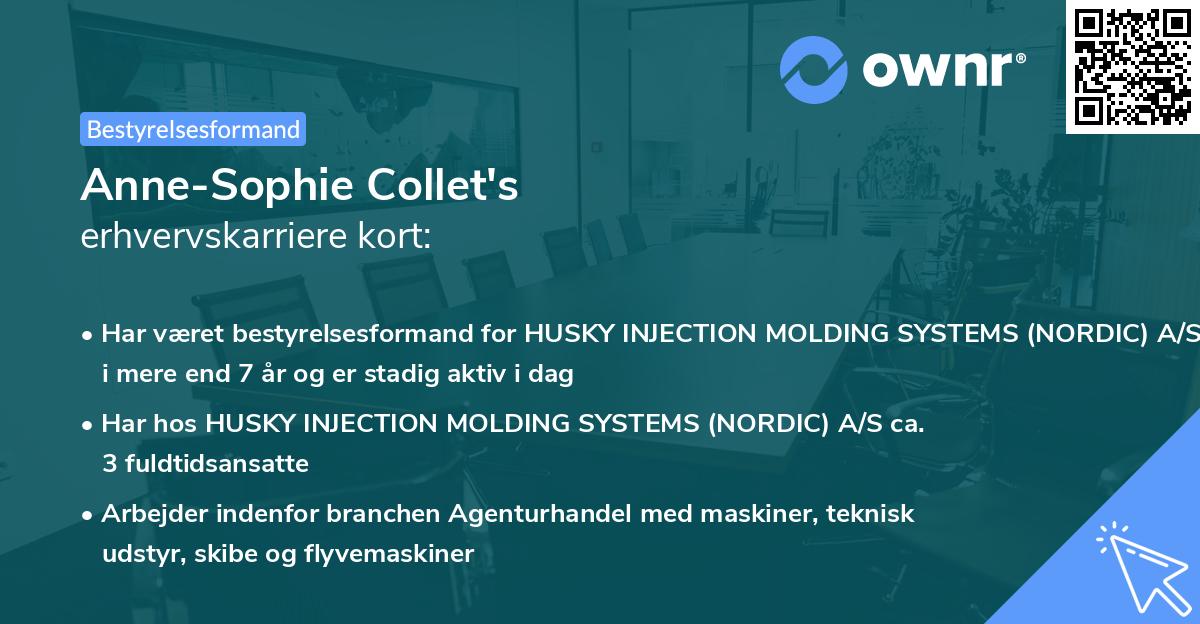 ownr®

Bestyrelsesformand

Anne-Sophie Collet's
erhvervskarriere kort:

• Har været bestyrelsesformand for HUSKY INJECTION MOLDING SYSTEMS (NORDIC) A/S i mere end 7 år og er stadig aktiv i dag

• Har hos HUSKY INJECTION MOLDING SYSTEMS (NORDIC) A/S ca. 3 fuldtidsansatte

• Arbejder indenfor branchen Agenturhandel med maskiner, teknisk udstyr, skibe og flyvemaskiner